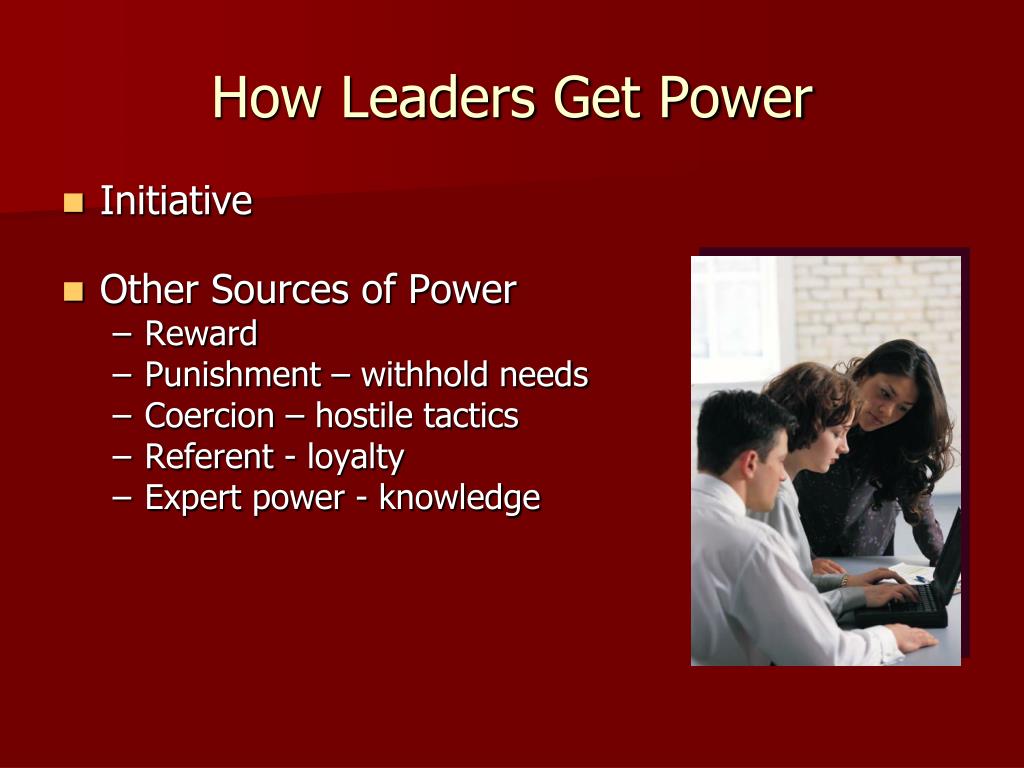 How Leaders Get Power

- Initiative

- Other Sources of Power
  – Reward
  – Punishment – withhold needs
  – Coercion – hostile tactics
  – Referent - loyalty
  – Expert power - knowledge